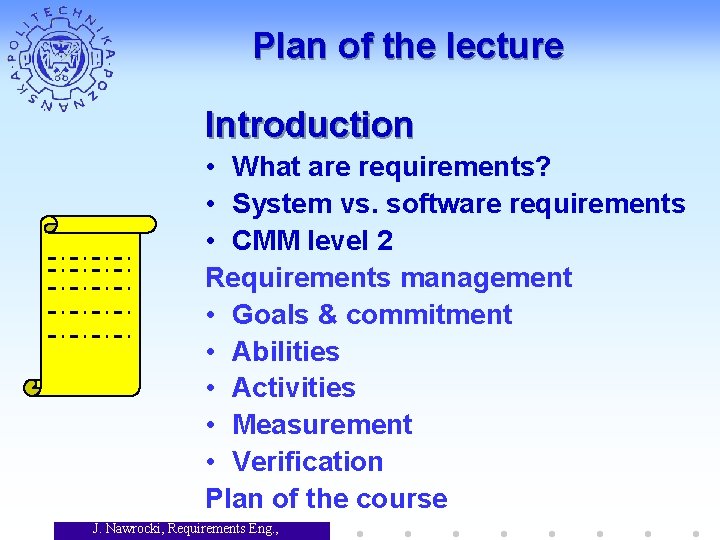 POLITECHNIKA POZNAŃSKA

Plan of the lecture

Introduction
• What are requirements?
• System vs. software requirements
• CMM level 2
Requirements management
• Goals & commitment
• Abilities
• Activities
• Measurement
• Verification
Plan of the course

J. Nawrocki, Requirements Eng.,